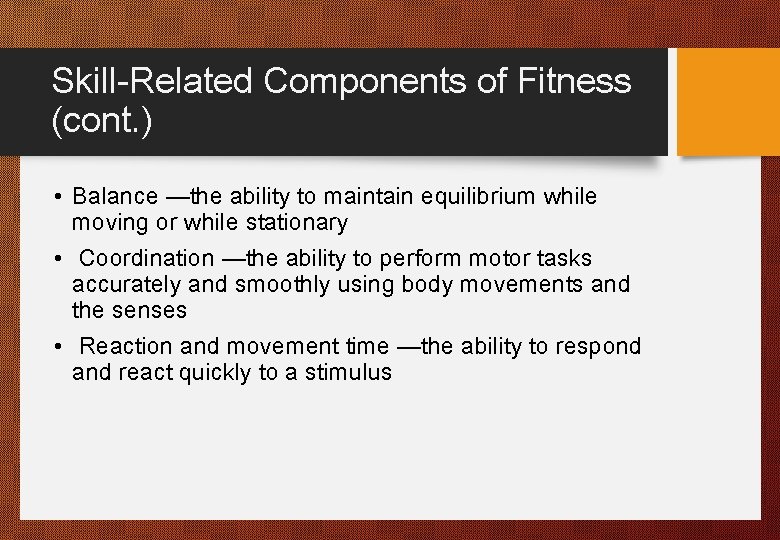 Skill-Related Components of Fitness (cont.)

• Balance —the ability to maintain equilibrium while moving or while stationary

• Coordination —the ability to perform motor tasks accurately and smoothly using body movements and the senses

• Reaction and movement time —the ability to respond and react quickly to a stimulus